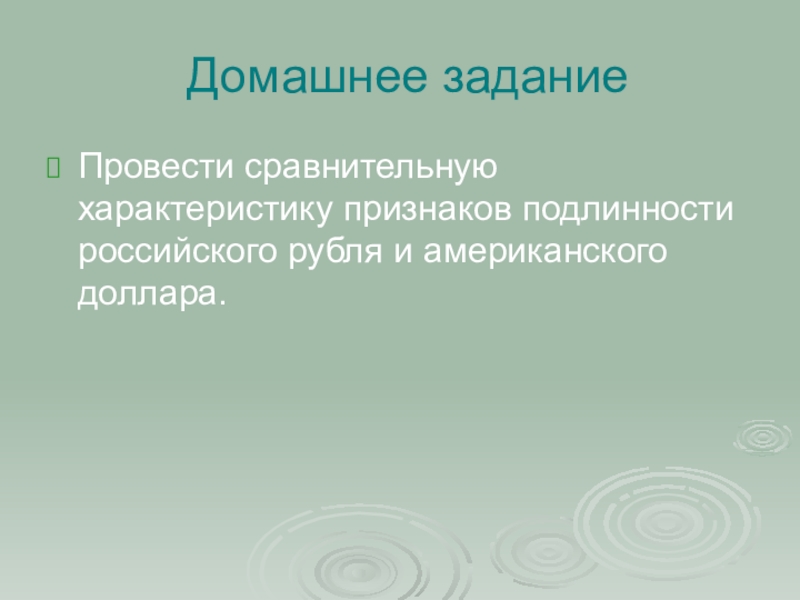 Домашнее задание

Провести сравнительную характеристику признаков подлинности российского рубля и американского доллара.